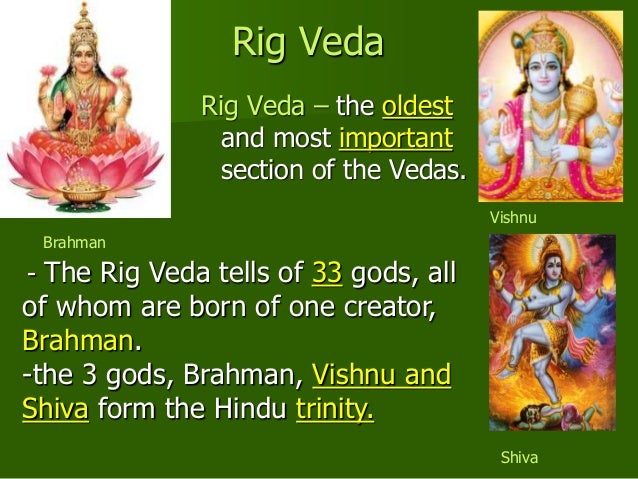 Rig Veda

Rig Veda – the oldest and most important section of the Vedas.

Vishnu

Brahman

- The Rig Veda tells of 33 gods, all of whom are born of one creator, Brahman.
-the 3 gods, Brahman, Vishnu and Shiva form the Hindu trinity.

Shiva